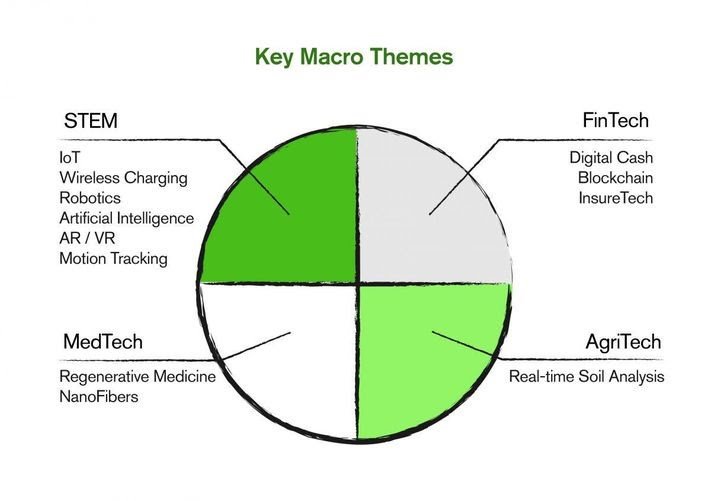 Key Macro Themes

STEM

IoT
Wireless Charging
Robotics
Artificial Intelligence
AR / VR
Motion Tracking

FinTech

Digital Cash
Blockchain
InsureTech

MedTech

Regenerative Medicine
NanoFibers

AgriTech

Real-time Soil Analysis